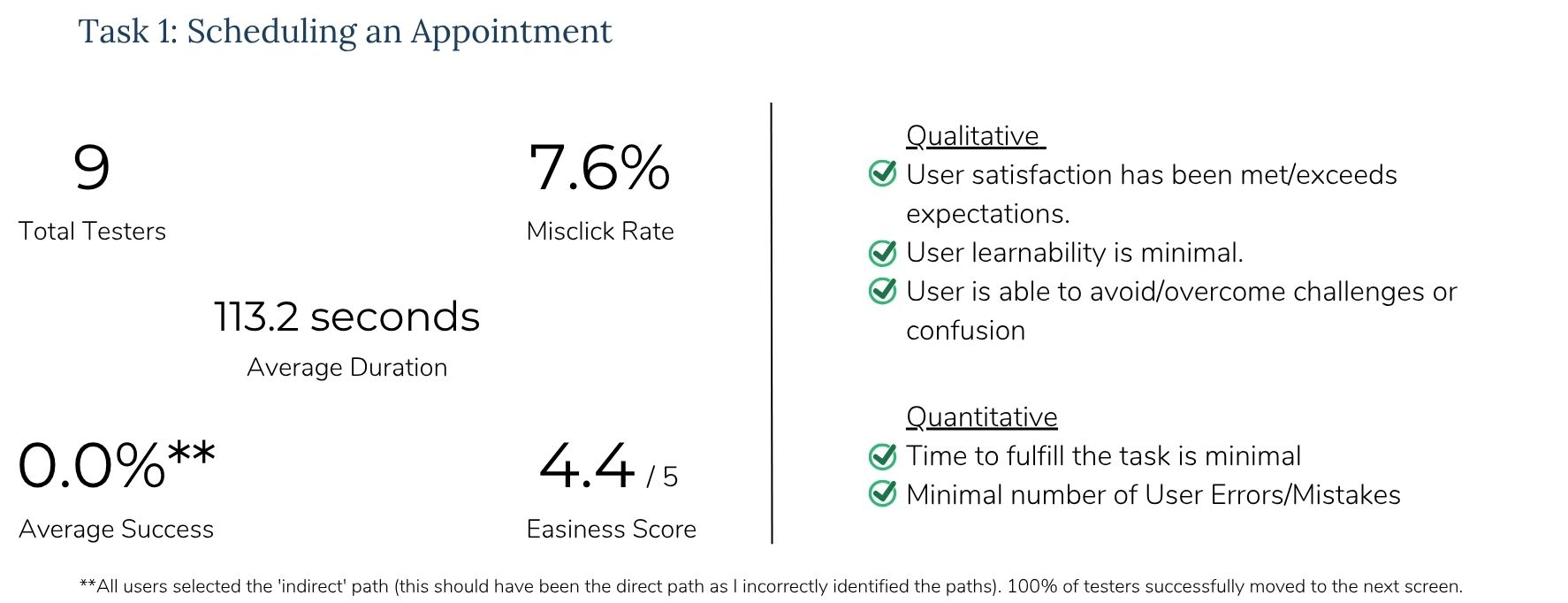 Task 1: Scheduling an Appointment

9
Total Testers

7.6%
Misclick Rate

113.2 seconds
Average Duration

0.0%**
Average Success

4.4 / 5
Easiness Score

Qualitative
User satisfaction has been met/exceeds expectations.
User learnability is minimal.
User is able to avoid/overcome challenges or confusion

Quantitative
Time to fulfill the task is minimal
Minimal number of User Errors/Mistakes

**All users selected the 'indirect' path (this should have been the direct path as I incorrectly identified the paths). 100% of testers successfully moved to the next screen.